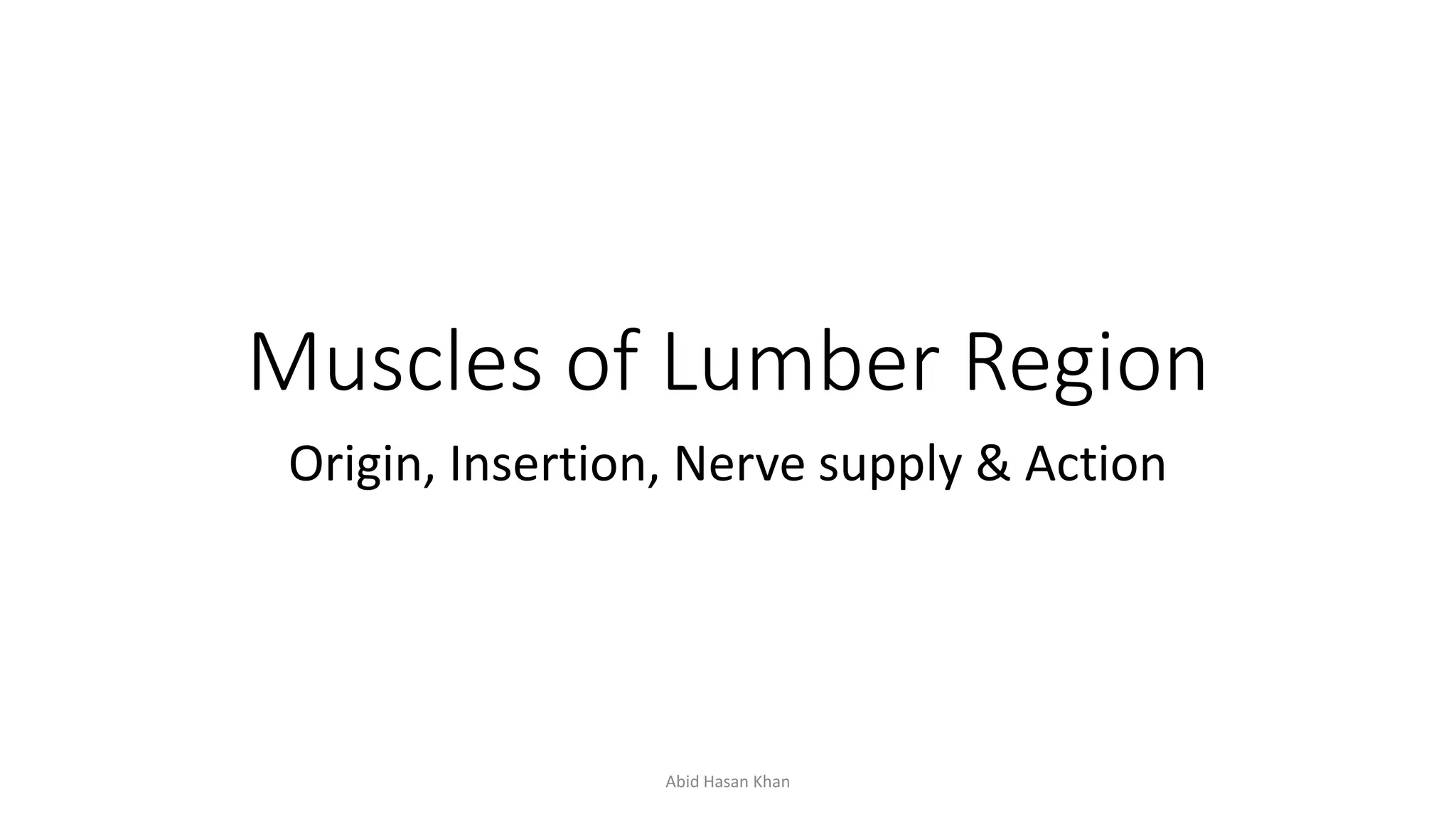 Muscles of Lumber Region

Origin, Insertion, Nerve supply & Action

Abid Hasan Khan